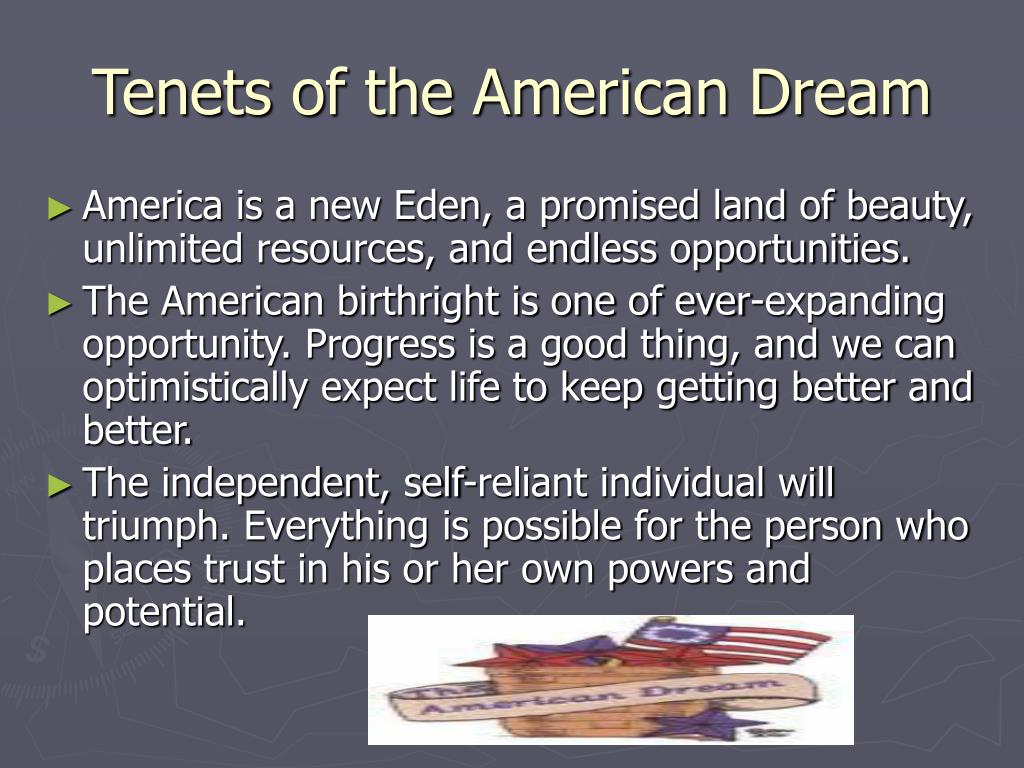 Tenets of the American Dream

► America is a new Eden, a promised land of beauty, unlimited resources, and endless opportunities.

► The American birthright is one of ever-expanding opportunity. Progress is a good thing, and we can optimistically expect life to keep getting better and better.

► The independent, self-reliant individual will triumph. Everything is possible for the person who places trust in his or her own powers and potential.

The American Dream